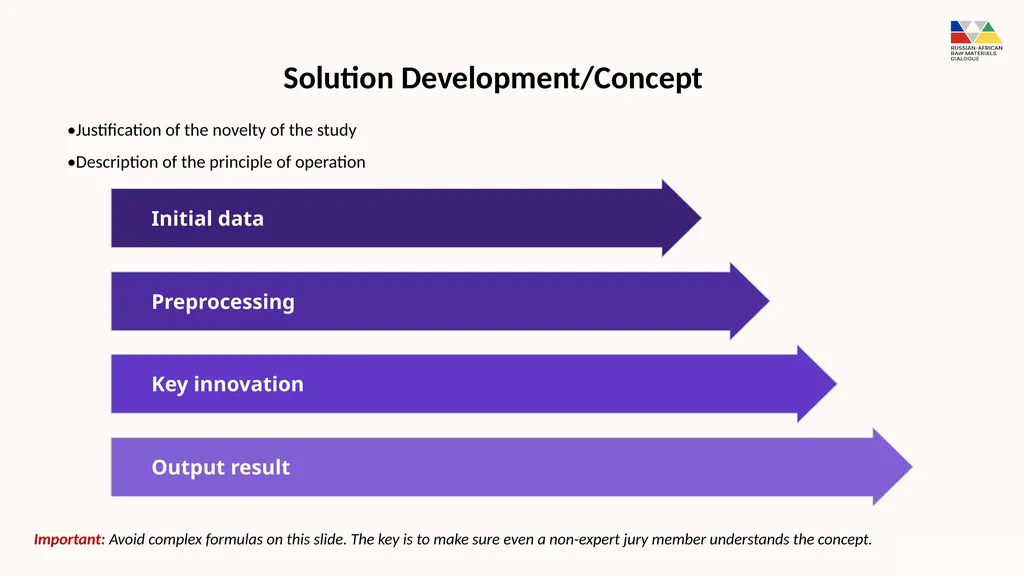 RUSSIAN-AFRICAN RAW MATERIALS DIALOGUE

Solution Development/Concept

•Justification of the novelty of the study

•Description of the principle of operation

Initial data

Preprocessing

Key innovation

Output result

Important: Avoid complex formulas on this slide. The key is to make sure even a non-expert jury member understands the concept.